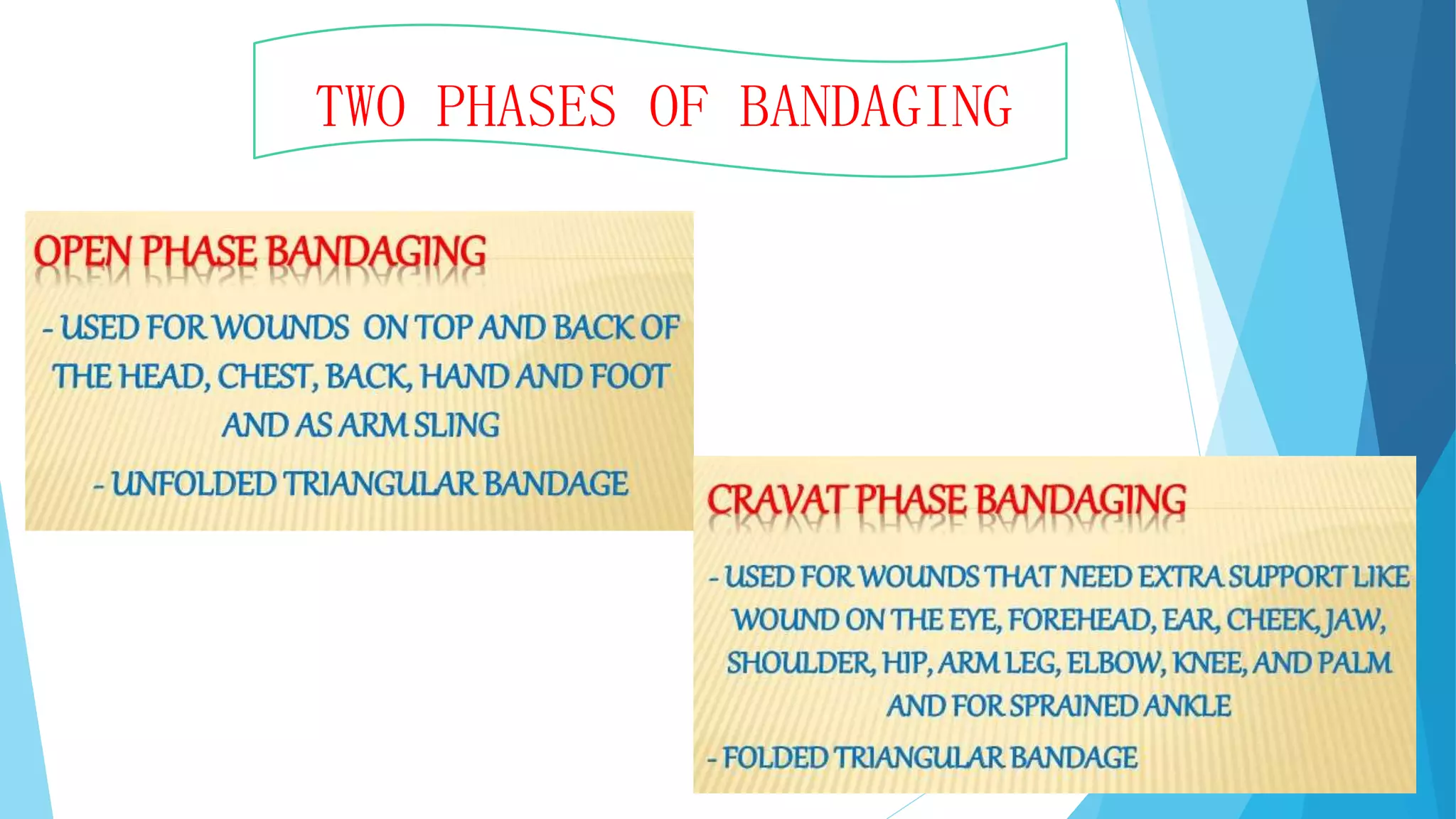 TWO PHASES OF BANDAGING

OPEN PHASE BANDAGING

- USED FOR WOUNDS ON TOP AND BACK OF THE HEAD, CHEST, BACK, HAND AND FOOT AND AS ARM SLING

- UNFOLDED TRIANGULAR BANDAGE

CRAVAT PHASE BANDAGING

- USED FOR WOUNDS THAT NEED EXTRA SUPPORT LIKE WOUND ON THE EYE, FOREHEAD, EAR, CHEEK, JAW, SHOULDER, HIP, ARM LEG, ELBOW, KNEE, AND PALM AND FOR SPRAINED ANKLE

- FOLDED TRIANGULAR BANDAGE